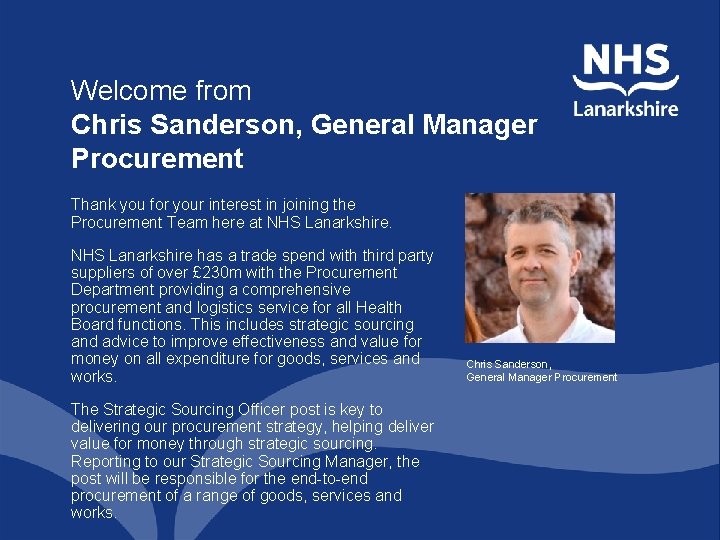 NHS
Lanarkshire

Welcome from
Chris Sanderson, General Manager Procurement

Thank you for your interest in joining the Procurement Team here at NHS Lanarkshire.

NHS Lanarkshire has a trade spend with third party suppliers of over £230m with the Procurement Department providing a comprehensive procurement and logistics service for all Health Board functions. This includes strategic sourcing and advice to improve effectiveness and value for money on all expenditure for goods, services and works.

The Strategic Sourcing Officer post is key to delivering our procurement strategy, helping deliver value for money through strategic sourcing. Reporting to our Strategic Sourcing Manager, the post will be responsible for the end-to-end procurement of a range of goods, services and works.

Chris Sanderson,
General Manager Procurement